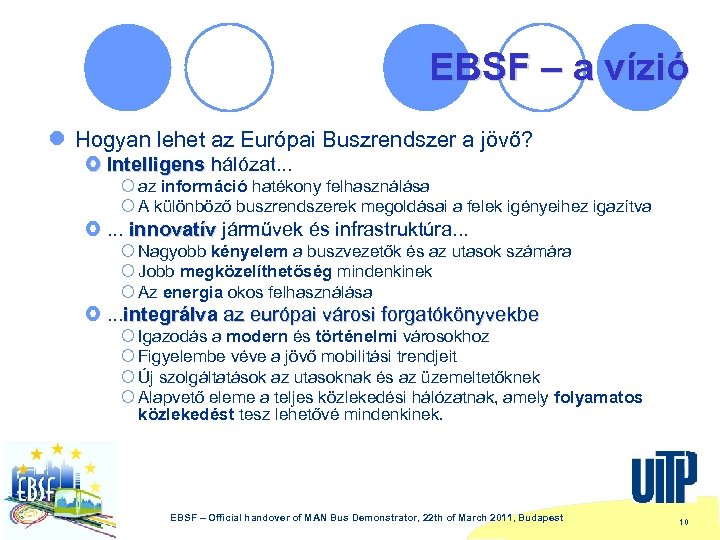 EBSF – a vízió

Hogyan lehet az Európai Buszrendszer a jövő?

Intelligens hálózat...

az információ hatékony felhasználása

A különböző buszrendszerek megoldásai a felek igényeihez igazítva

... innovatív járművek és infrastruktúra...

Nagyobb kényelem a buszvezetők és az utasok számára

Jobb megközelíthetőség mindenkinek

Az energia okos felhasználása

...integrálva az európai városi forgatókönyvekbe

Igazodás a modern és történelmi városokhoz

Figyelembe véve a jövő mobilitási trendjeit

Új szolgáltatások az utasoknak és az üzemeltetőknek

Alapvető eleme a teljes közlekedési hálózatnak, amely folyamatos közlekedést tesz lehetővé mindenkinek.

EBSF

UITP

EBSF – Official handover of MAN Bus Demonstrator, 22th of March 2011, Budapest

10